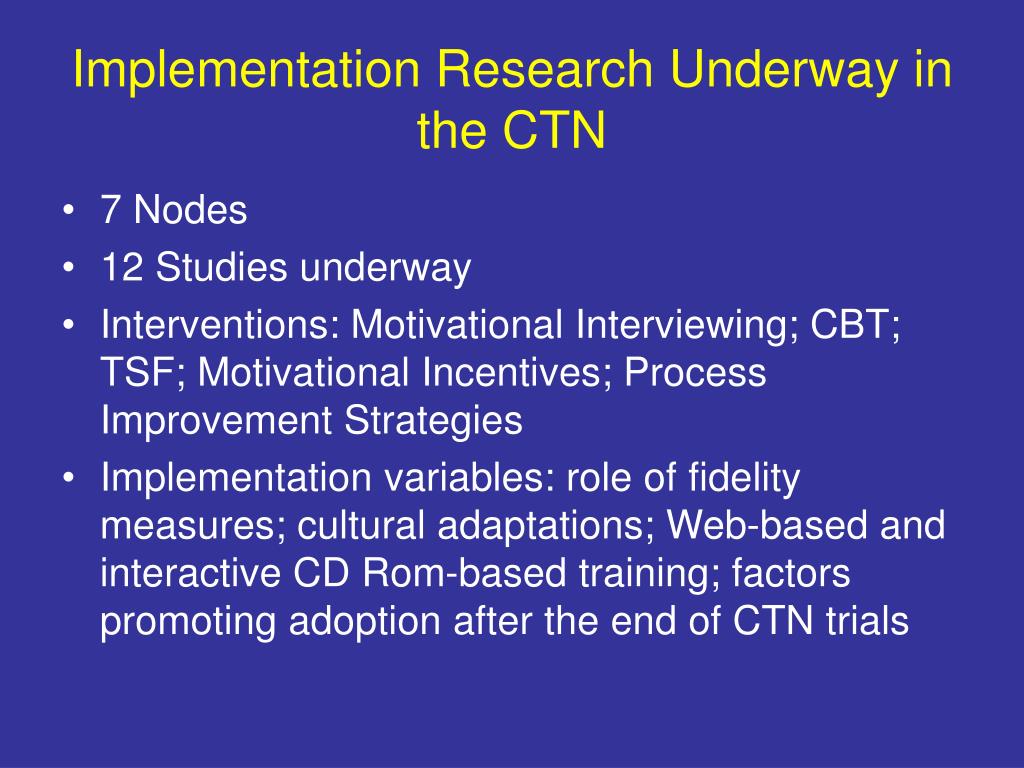 Implementation Research Underway in the CTN

• 7 Nodes
• 12 Studies underway
• Interventions: Motivational Interviewing; CBT; TSF; Motivational Incentives; Process Improvement Strategies
• Implementation variables: role of fidelity measures; cultural adaptations; Web-based and interactive CD Rom-based training; factors promoting adoption after the end of CTN trials